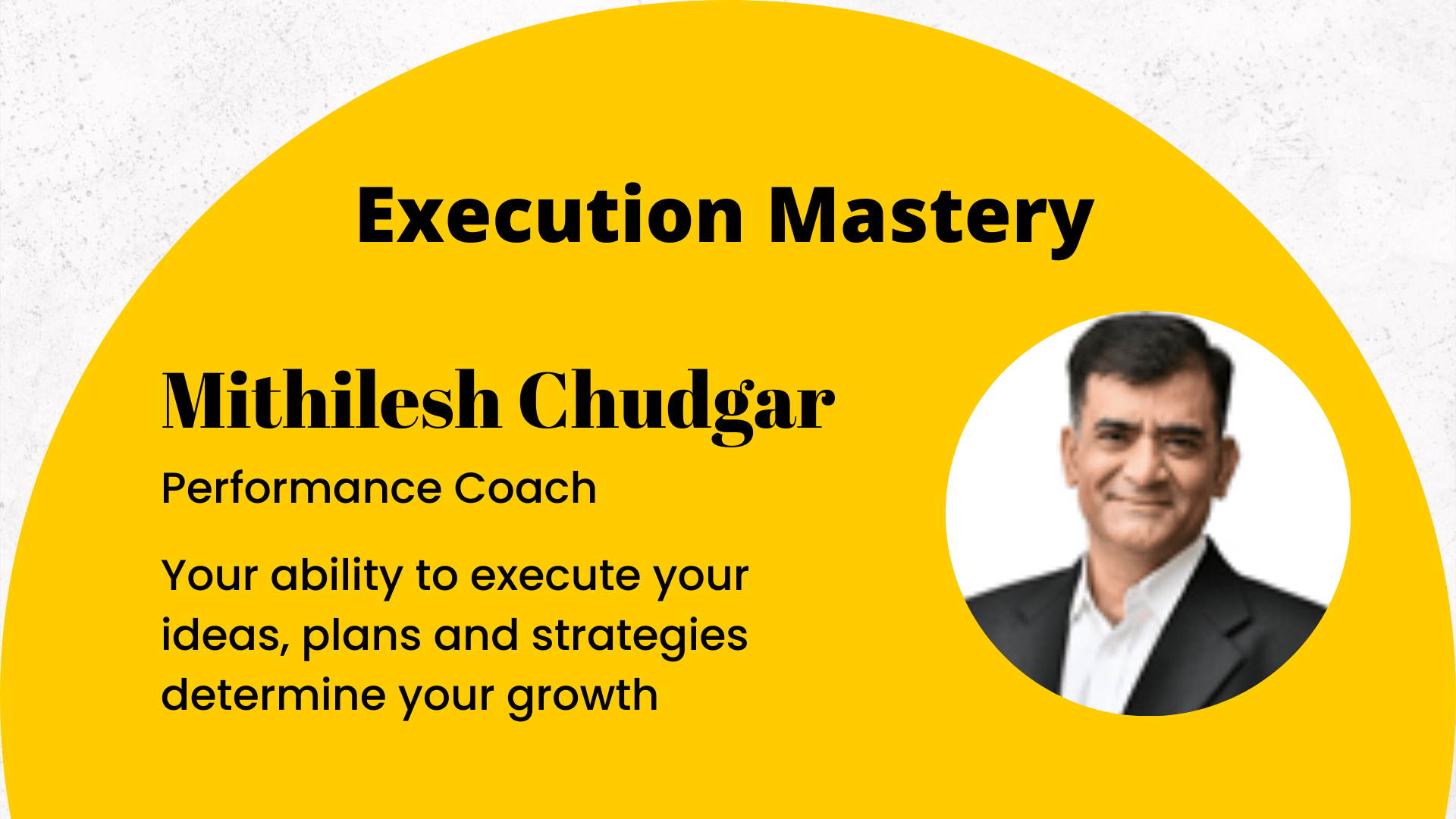 Execution Mastery

Mithilesh Chudgar

Performance Coach

Your ability to execute your ideas, plans and strategies determine your growth